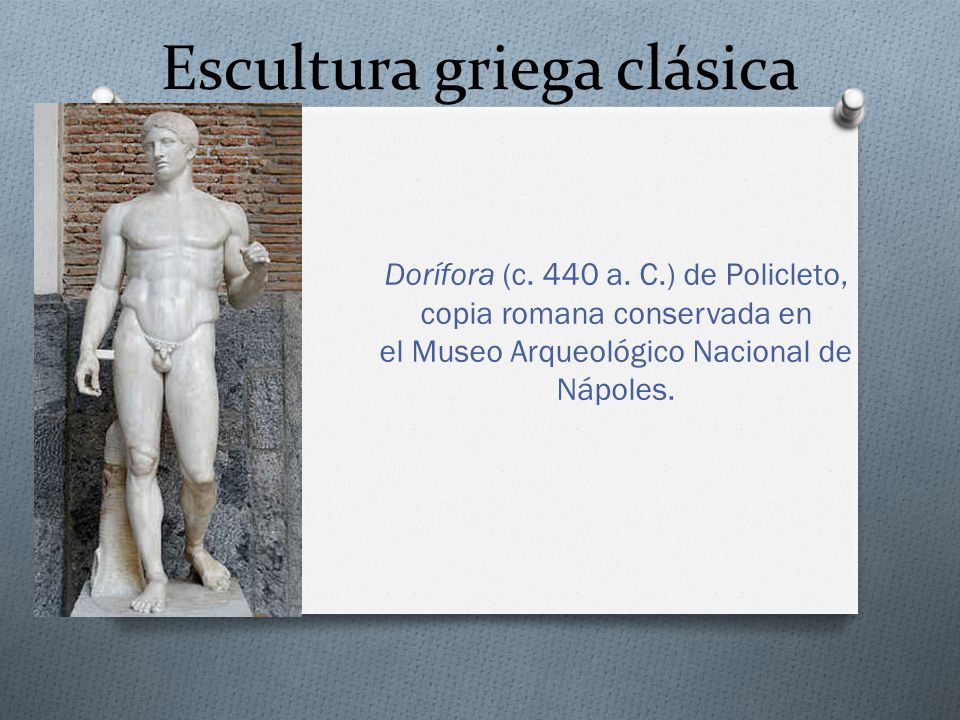 Escultura griega clásica

Dorífora (c. 440 a. C.) de Policleto, copia romana conservada en el Museo Arqueológico Nacional de Nápoles.